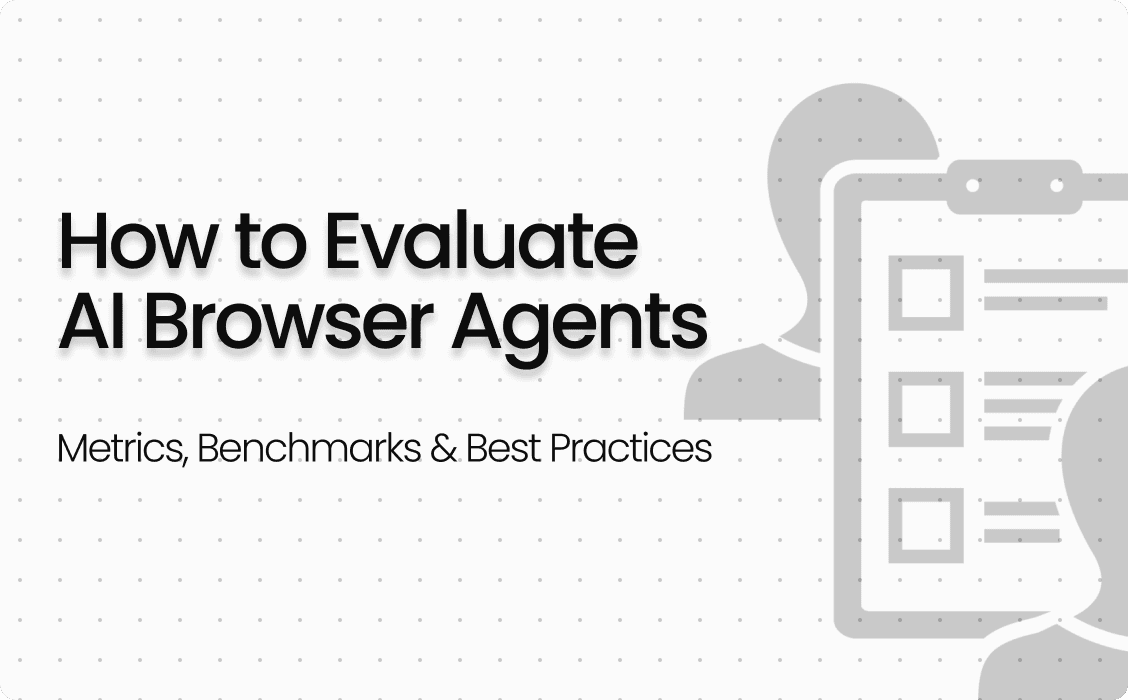 How to Evaluate AI Browser Agents

Metrics, Benchmarks & Best Practices